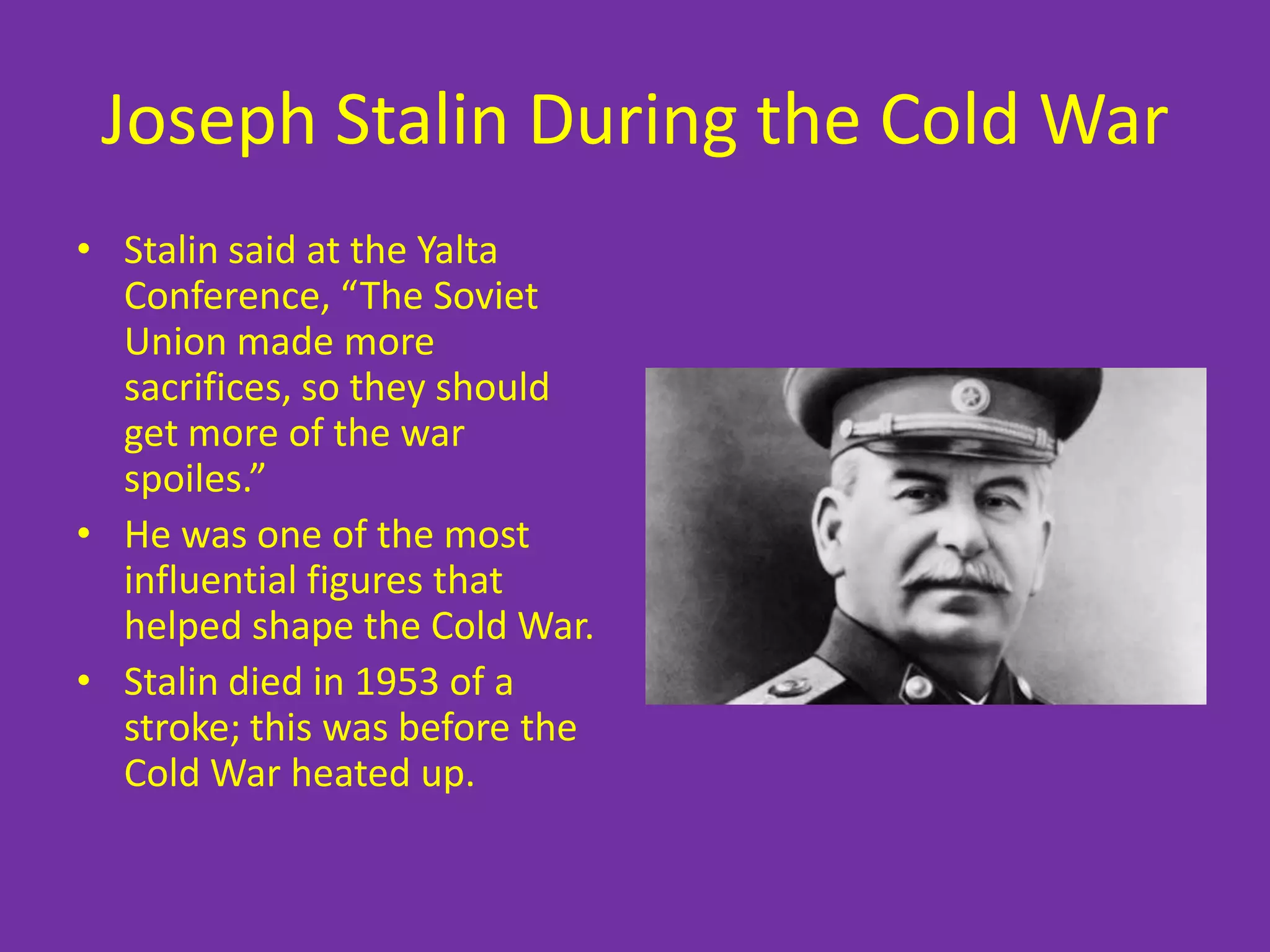 Joseph Stalin During the Cold War

• Stalin said at the Yalta Conference, “The Soviet Union made more sacrifices, so they should get more of the war spoiles.”
• He was one of the most influential figures that helped shape the Cold War.
• Stalin died in 1953 of a stroke; this was before the Cold War heated up.